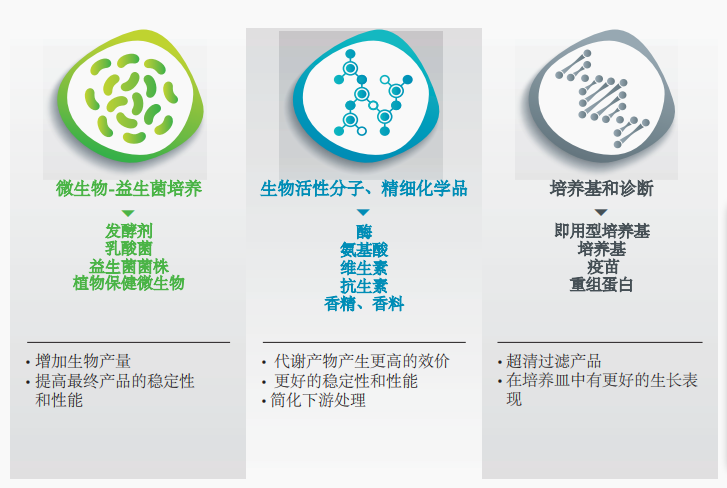 微生物-益生菌培养

发酵剂
乳酸菌
益生菌菌株
植物保健微生物

• 增加生物产量
• 提高最终产品的稳定性和性能

生物活性分子、精细化学品

酶
氨基酸
维生素
抗生素
香精、香料

• 代谢产物产生更高的效价
• 更好的稳定性和性能
• 简化下游处理

培养基和诊断

即用型培养基
培养基
疫苗
重组蛋白

• 超清过滤产品
• 在培养皿中有更好的生长表现